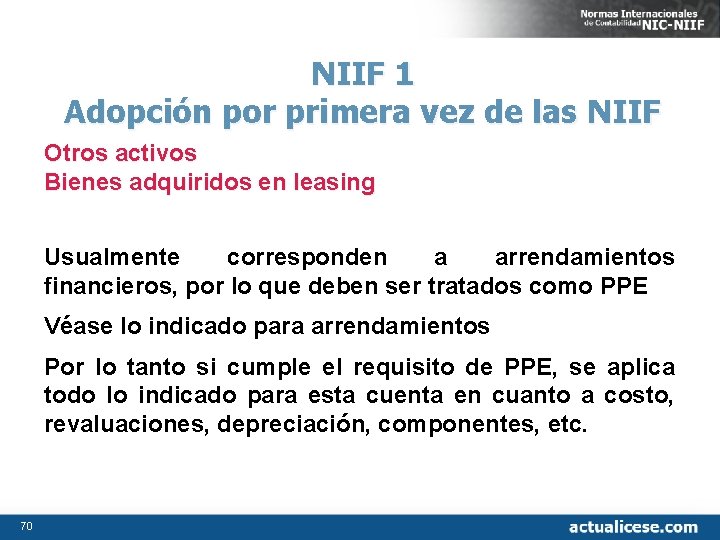 Normas Internacionales de Contabilidad NIC-NIIF

NIIF 1
Adopción por primera vez de las NIIF

Otros activos
Bienes adquiridos en leasing

Usualmente corresponden a arrendamientos financieros, por lo que deben ser tratados como PPE

Véase lo indicado para arrendamientos

Por lo tanto si cumple el requisito de PPE, se aplica todo lo indicado para esta cuenta en cuanto a costo, revaluaciones, depreciación, componentes, etc.

70

actualicese.com